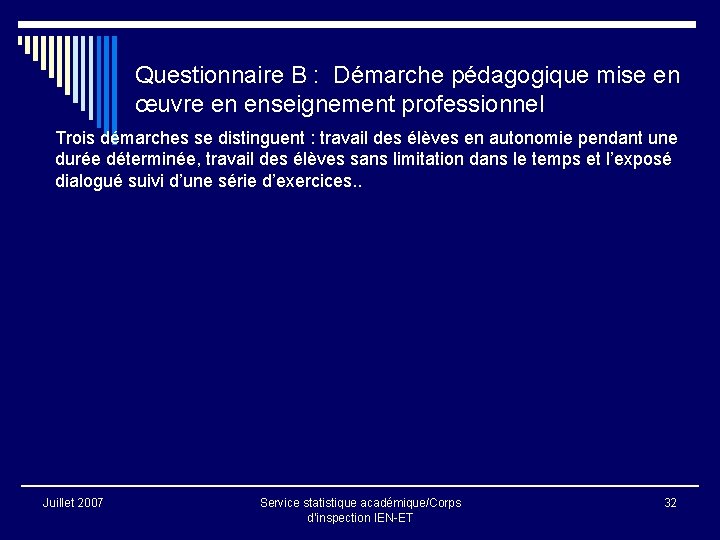 Questionnaire B : Démarche pédagogique mise en œuvre en enseignement professionnel

Trois démarches se distinguent : travail des élèves en autonomie pendant une durée déterminée, travail des élèves sans limitation dans le temps et l'exposé dialogué suivi d'une série d'exercices..

Juillet 2007

Service statistique académique/Corps d'inspection IEN-ET

32